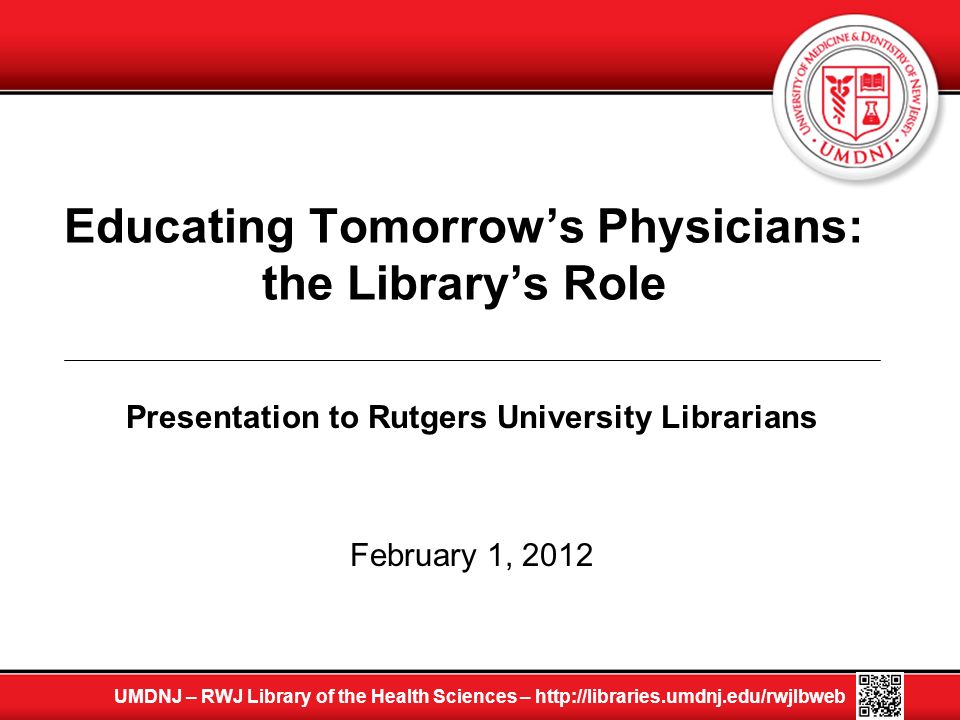 UNIVERSITY OF MEDICINE & DENTISTRY OF NEW JERSEY
UMDNJ

Educating Tomorrow's Physicians: the Library's Role

Presentation to Rutgers University Librarians

February 1, 2012

UMDNJ – RWJ Library of the Health Sciences – http://libraries.umdnj.edu/rwjlbweb